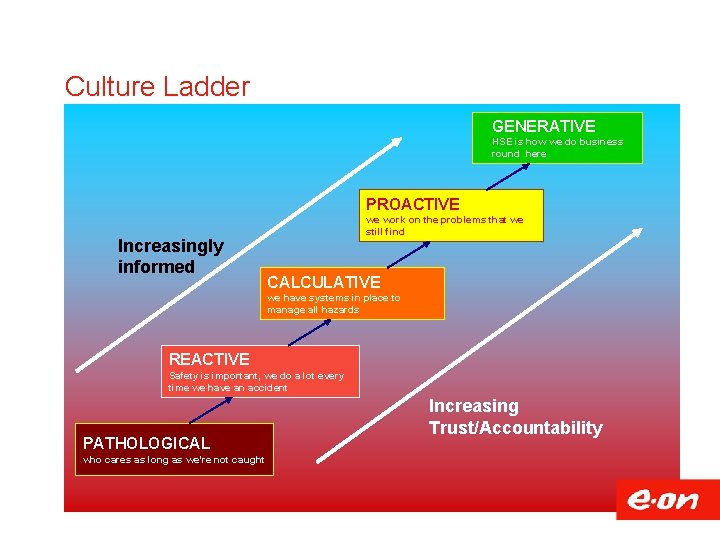 Culture Ladder

GENERATIVE
HSE is how we do business round here

PROACTIVE
we work on the problems that we still find

Increasingly informed

CALCULATIVE
we have systems in place to manage all hazards

REACTIVE
Safety is important, we do a lot every time we have an accident

Increasing Trust/Accountability

PATHOLOGICAL
who cares as long as we're not caught

e·on